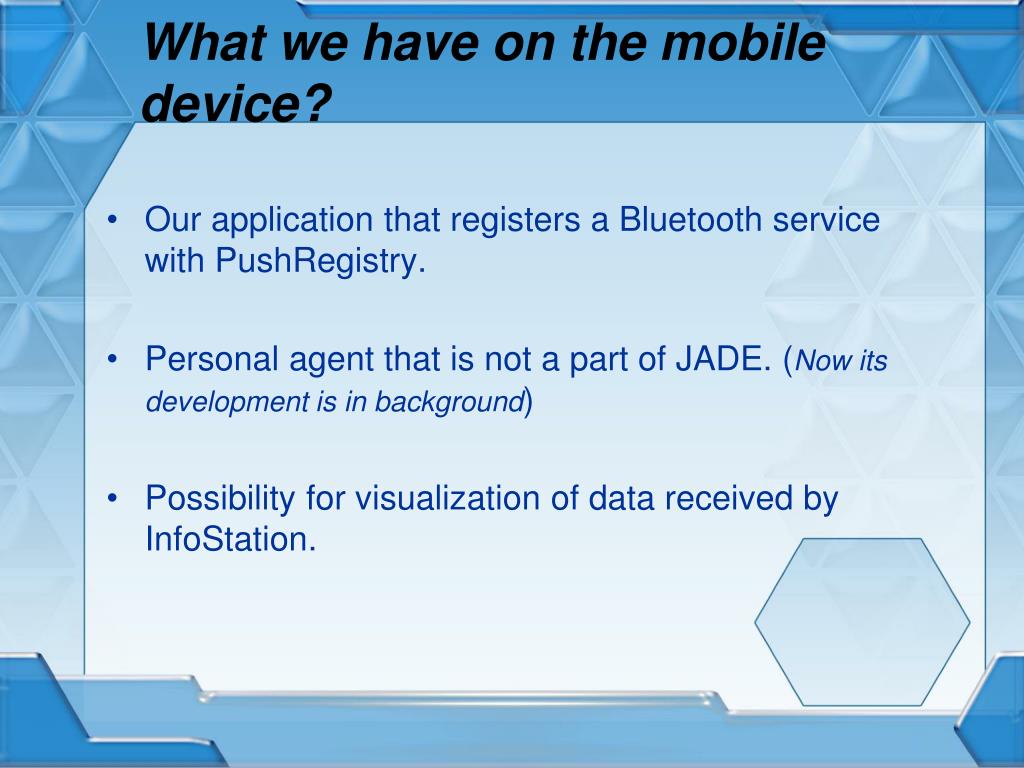 What we have on the mobile device?

• Our application that registers a Bluetooth service with PushRegistry.

• Personal agent that is not a part of JADE. (Now its development is in background)

• Possibility for visualization of data received by InfoStation.